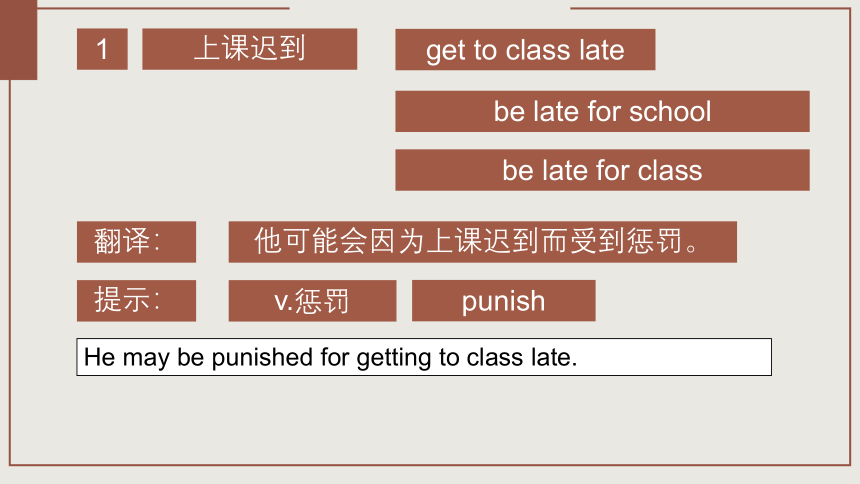 1

上课迟到

get to class late

be late for school

be late for class

翻译:

他可能会因为上课迟到而受到惩罚。

提示:

v.惩罚

punish

He may be punished for getting to class late.